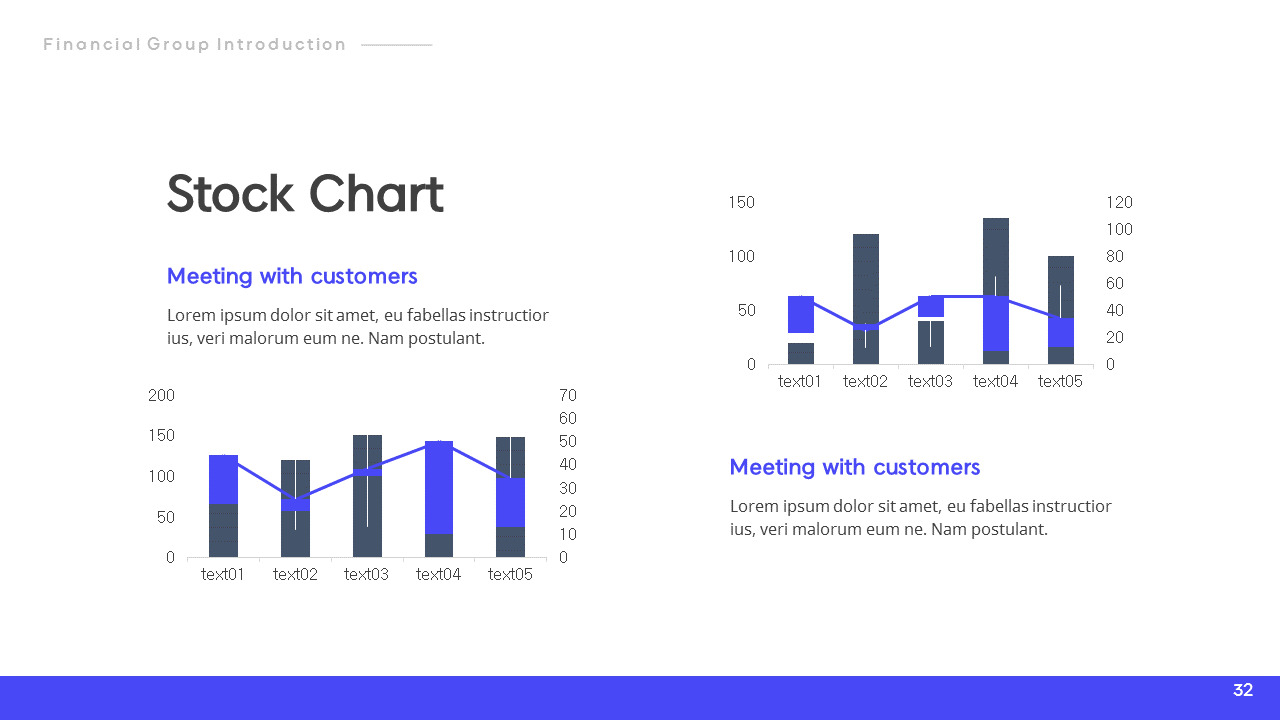 Financial Group Introduction

Stock Chart

Meeting with customers

Lorem ipsum dolor sit amet, eu fabellas instructior ius, veri malorum eum ne. Nam postulant.

200
150
100
50
0

70
60
50
40
30
20
10
0

text01 text02 text03 text04 text05

150
100
50
0

120
100
80
60
40
20
0

text01 text02 text03 text04 text05

Meeting with customers

Lorem ipsum dolor sit amet, eu fabellas instructior ius, veri malorum eum ne. Nam postulant.

32